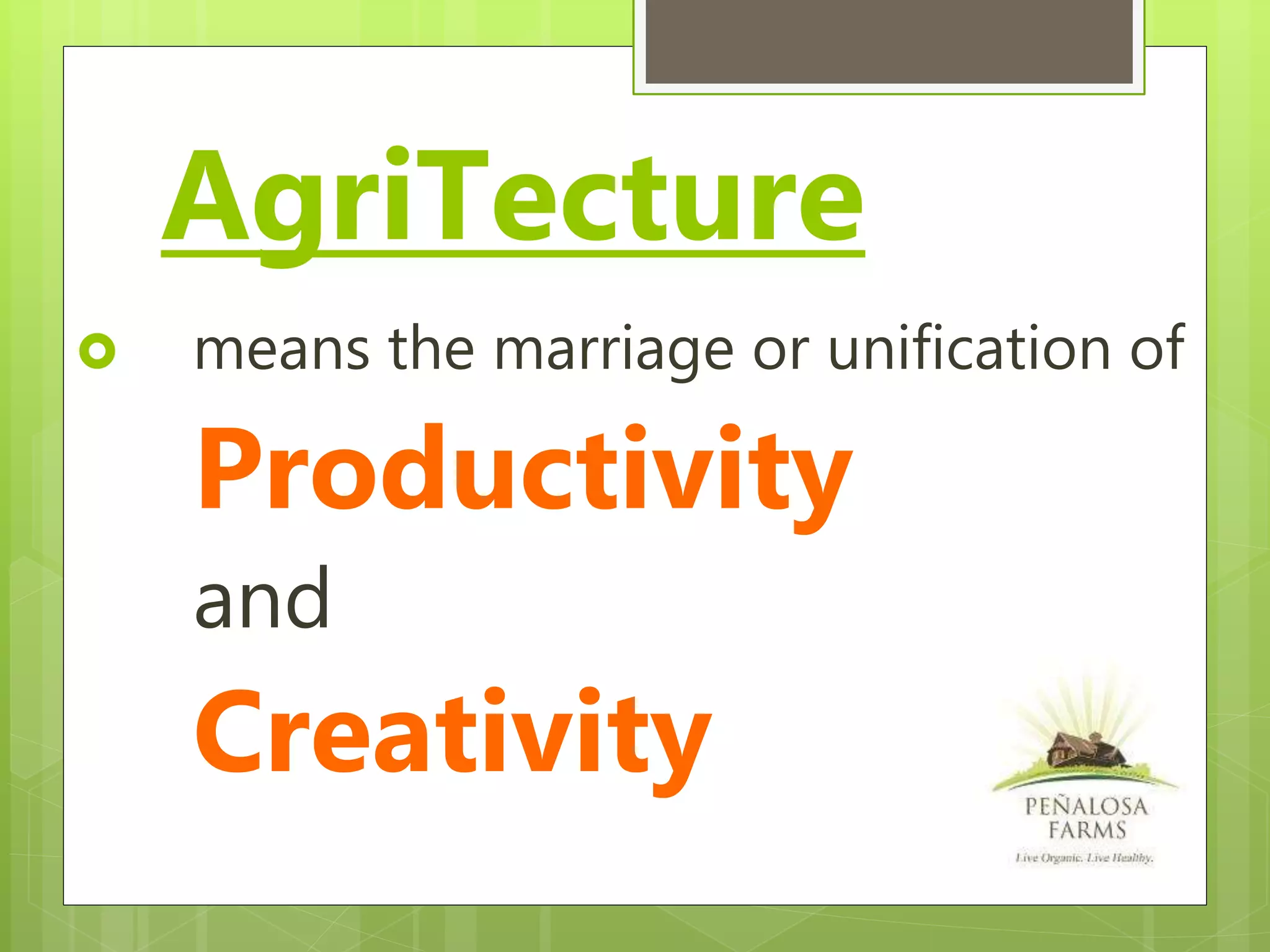 AgriTecture

means the marriage or unification of Productivity and Creativity

PEÑALOSA FARMS
Live Organic. Live Healthy.